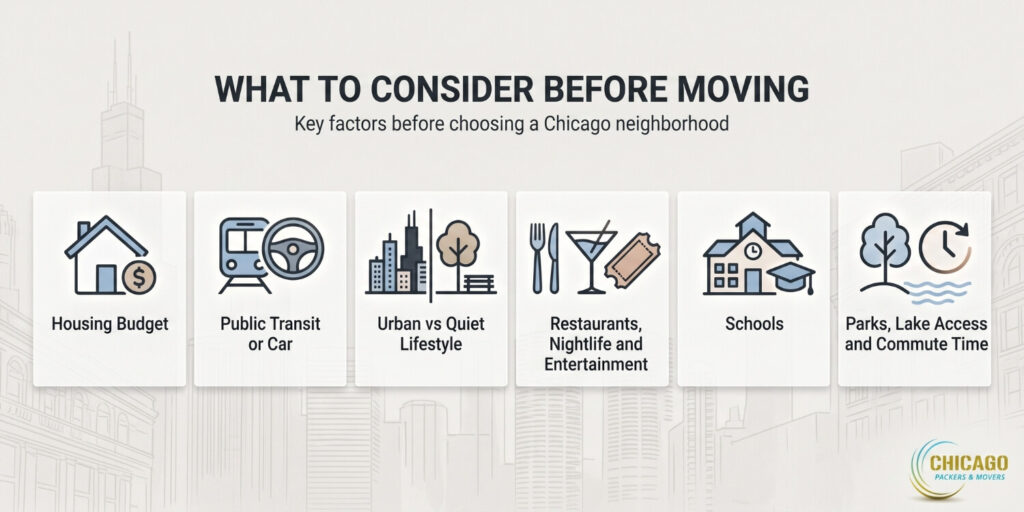 WHAT TO CONSIDER BEFORE MOVING

Key factors before choosing a Chicago neighborhood

Housing Budget

Public Transit or Car

Urban vs Quiet Lifestyle

Restaurants, Nightlife and Entertainment

Schools

Parks, Lake Access and Commute Time

CHICAGO
PACKERS & MOVERS